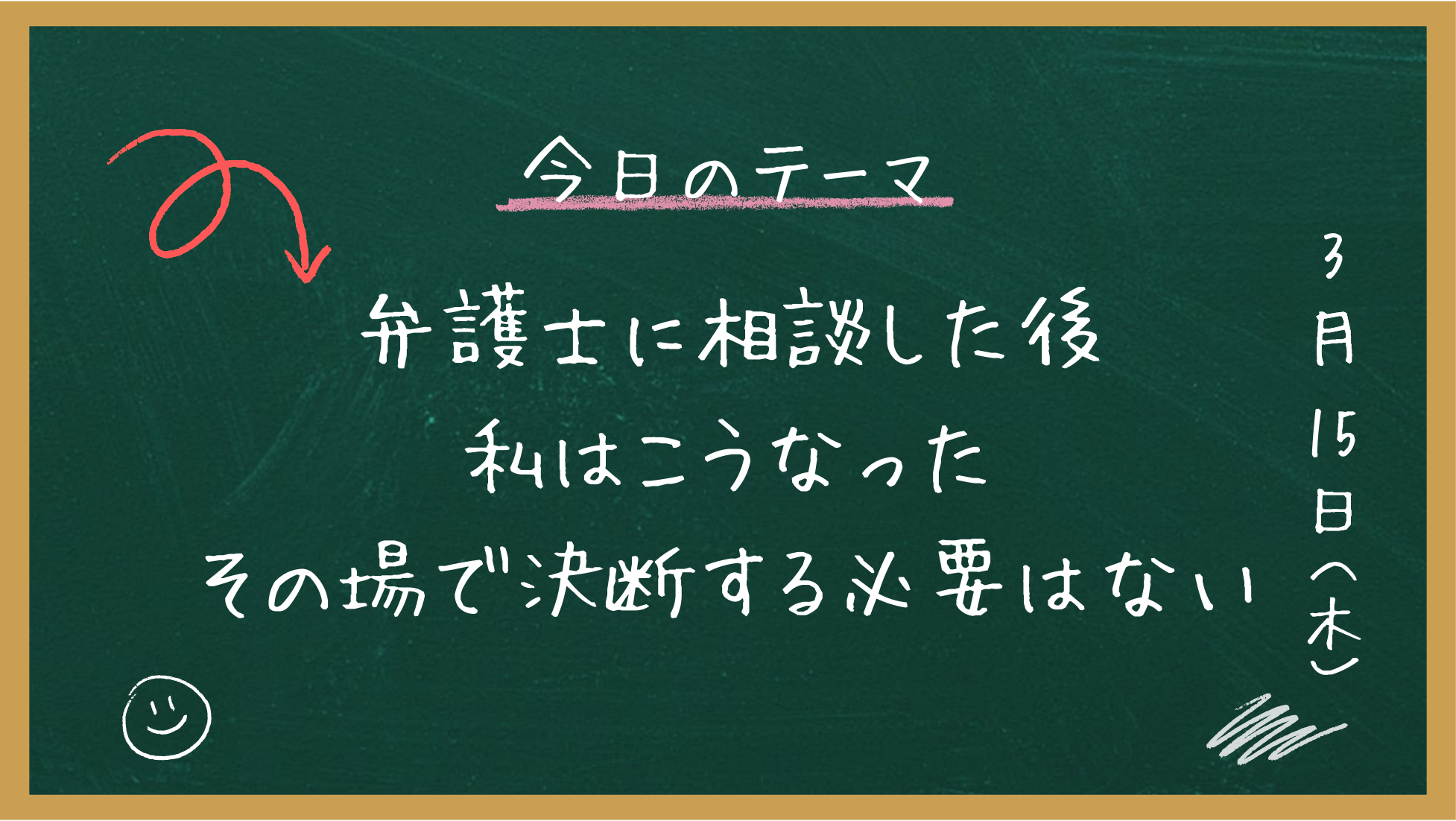 今日のテーマ

弁護士に相談した後
私はこうなった
その場で決断する必要はない

3月15日(木)